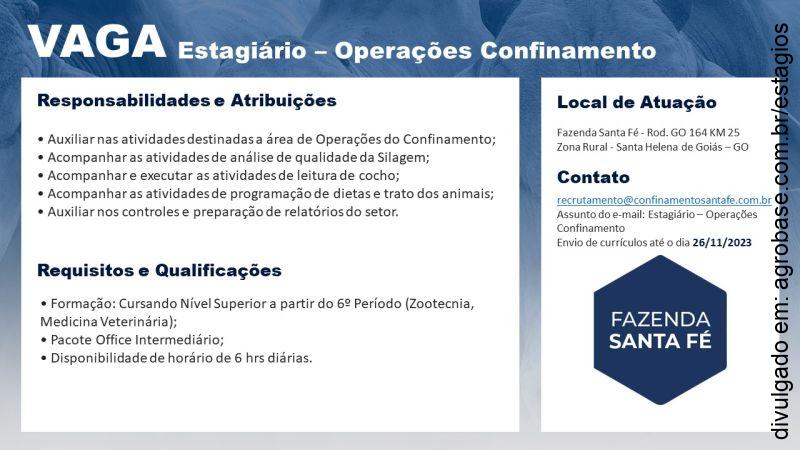 VAGA Estagiário – Operações Confinamento

Responsabilidades e Atribuições

• Auxiliar nas atividades destinadas a área de Operações do Confinamento;
• Acompanhar as atividades de análise de qualidade da Silagem;
• Acompanhar e executar as atividades de leitura de cocho;
• Acompanhar as atividades de programação de dietas e trato dos animais;
• Auxiliar nos controles e preparação de relatórios do setor.

Requisitos e Qualificações

• Formação: Cursando Nível Superior a partir do 6º Período (Zootecnia, Medicina Veterinária);
• Pacote Office Intermediário;
• Disponibilidade de horário de 6 hrs diárias.

Local de Atuação

Fazenda Santa Fé - Rod. GO 164 KM 25
Zona Rural - Santa Helena de Goiás – GO

Contato

recrutamento@confinamentosantafe.com.br
Assunto do e-mail: Estagiário – Operações Confinamento
Envio de currículos até o dia 26/11/2023

FAZENDA SANTA FÉ

divulgado em: agrobase.com.br/estagios